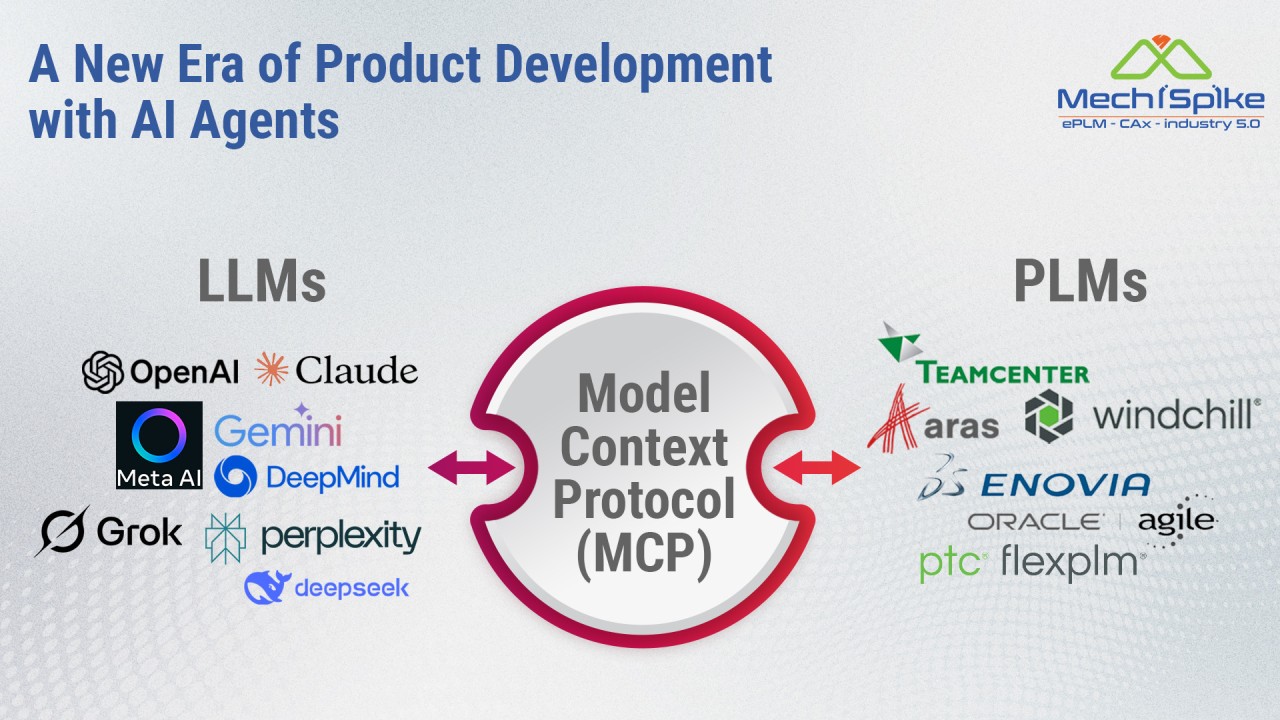 A New Era of Product Development with AI Agents

MechiSpike
ePLM - CAx - industry 5.0

LLMs

OpenAI Claude
Meta AI Gemini
DeepMind
Grok perplexity
deepseek

Model Context Protocol (MCP)

PLMs

TEAMCENTER
aras windchill
ENOVIA
ORACLE | agile
ptc flexplm